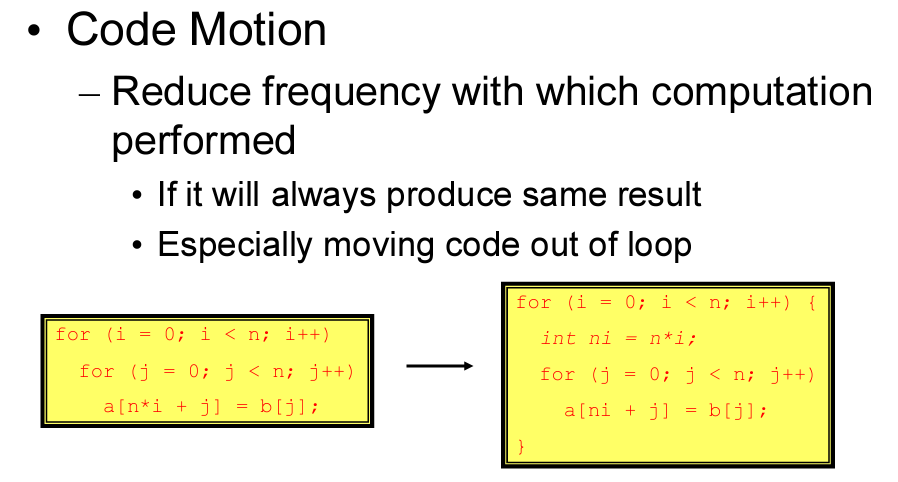 • Code Motion

– Reduce frequency with which computation performed

• If it will always produce same result

• Especially moving code out of loop

for (i = 0; i < n; i++)
  for (j = 0; j < n; j++)
    a[n*i + j] = b[j];

for (i = 0; i < n; i++) {
  int ni = n*i;
  for (j = 0; j < n; j++)
    a[ni + j] = b[j];
}